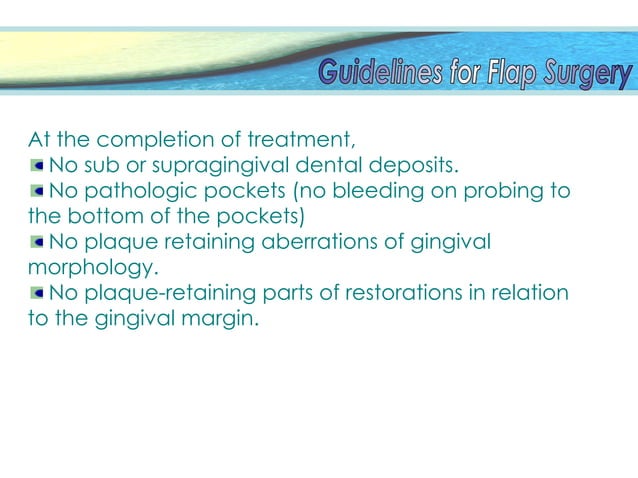 Guidelines for Flap Surgery

At the completion of treatment,
No sub or supragingival dental deposits.
No pathologic pockets (no bleeding on probing to the bottom of the pockets)
No plaque retaining aberrations of gingival morphology.
No plaque-retaining parts of restorations in relation to the gingival margin.